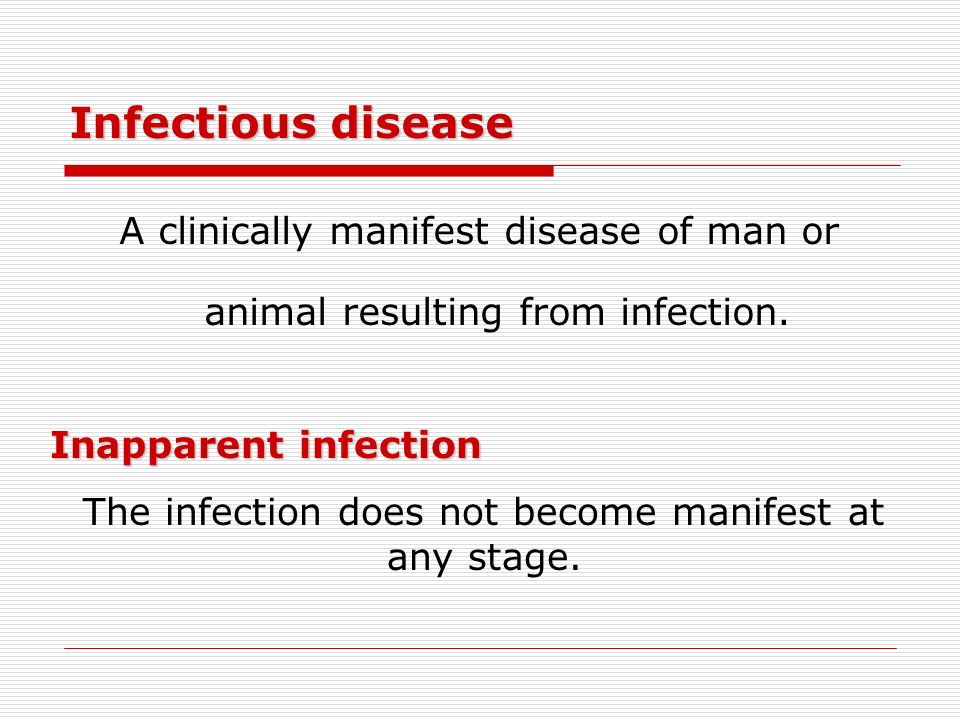 Infectious disease

A clinically manifest disease of man or animal resulting from infection.

Inapparent infection

The infection does not become manifest at any stage.